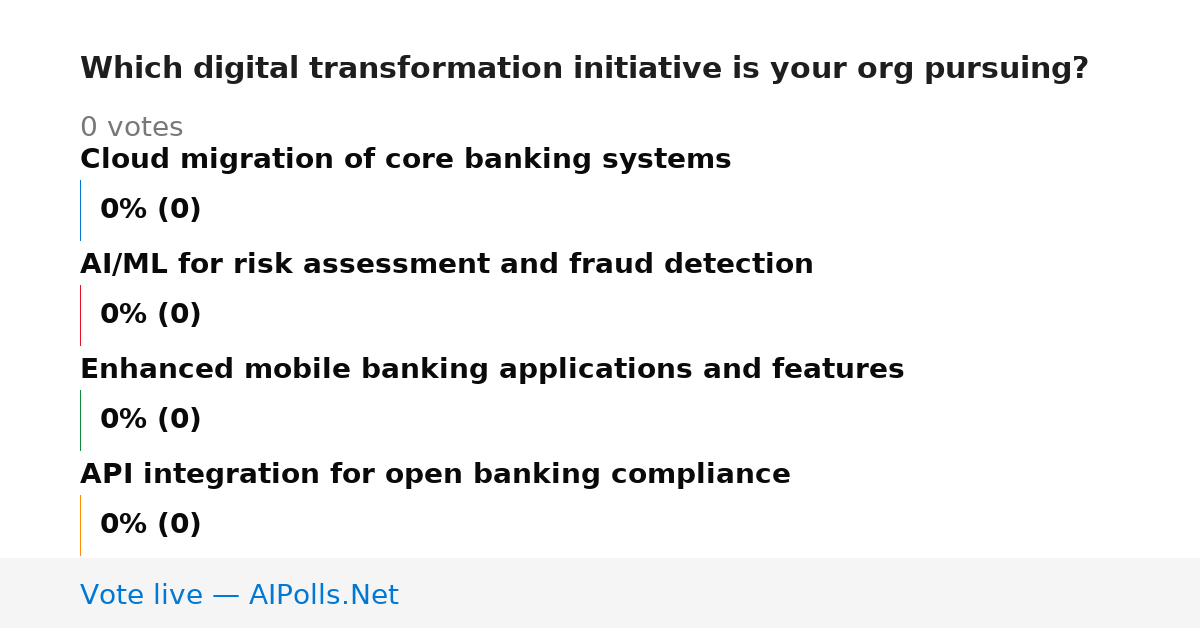 Which digital transformation initiative is your org pursuing?

0 votes

Cloud migration of core banking systems

0% (0)

AI/ML for risk assessment and fraud detection

0% (0)

Enhanced mobile banking applications and features

0% (0)

API integration for open banking compliance

0% (0)

Vote live — AIPolls.Net